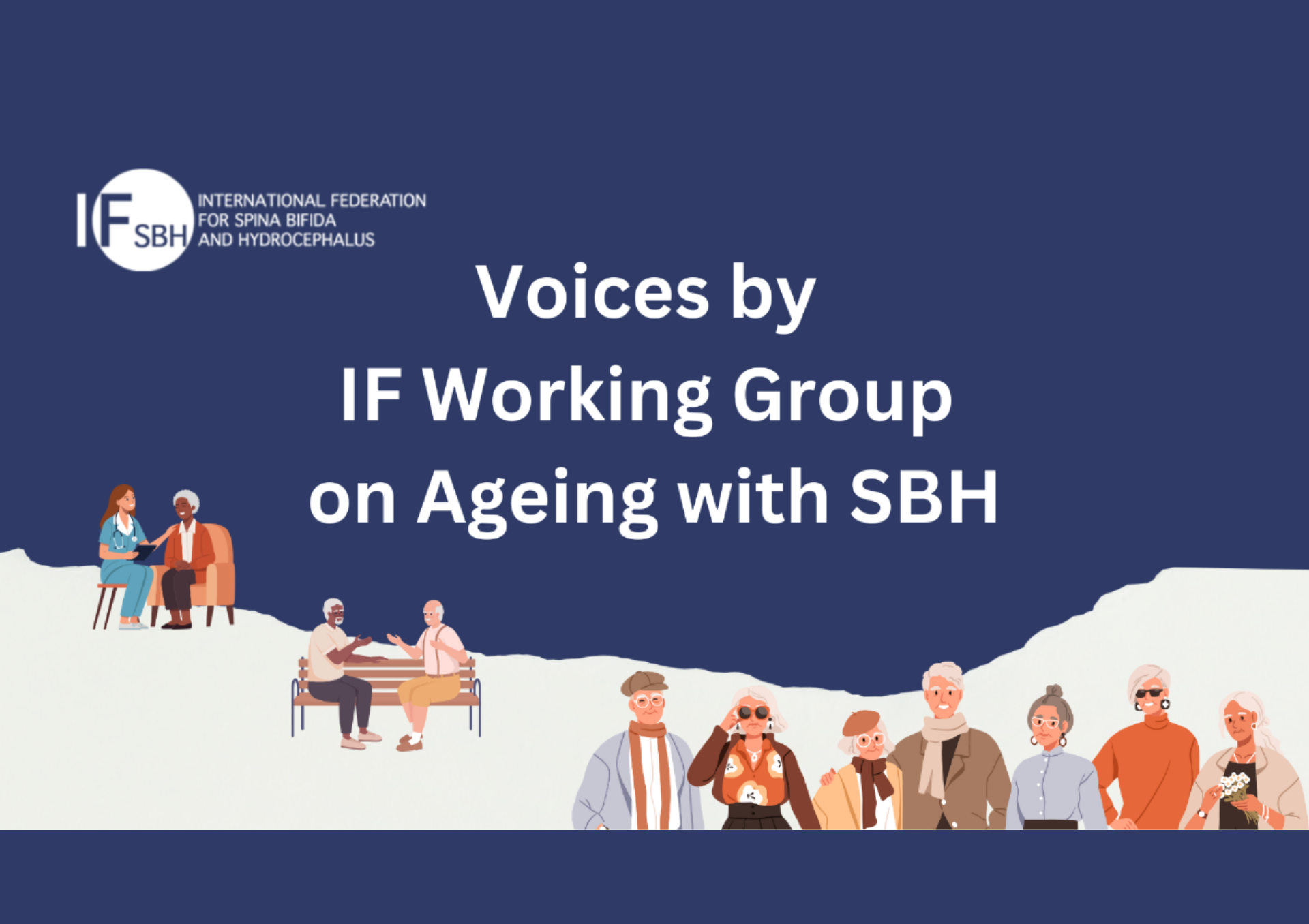 IF SBH INTERNATIONAL FEDERATION FOR SPINA BIFIDA AND HYDROCEPHALUS

Voices by IF Working Group on Ageing with SBH